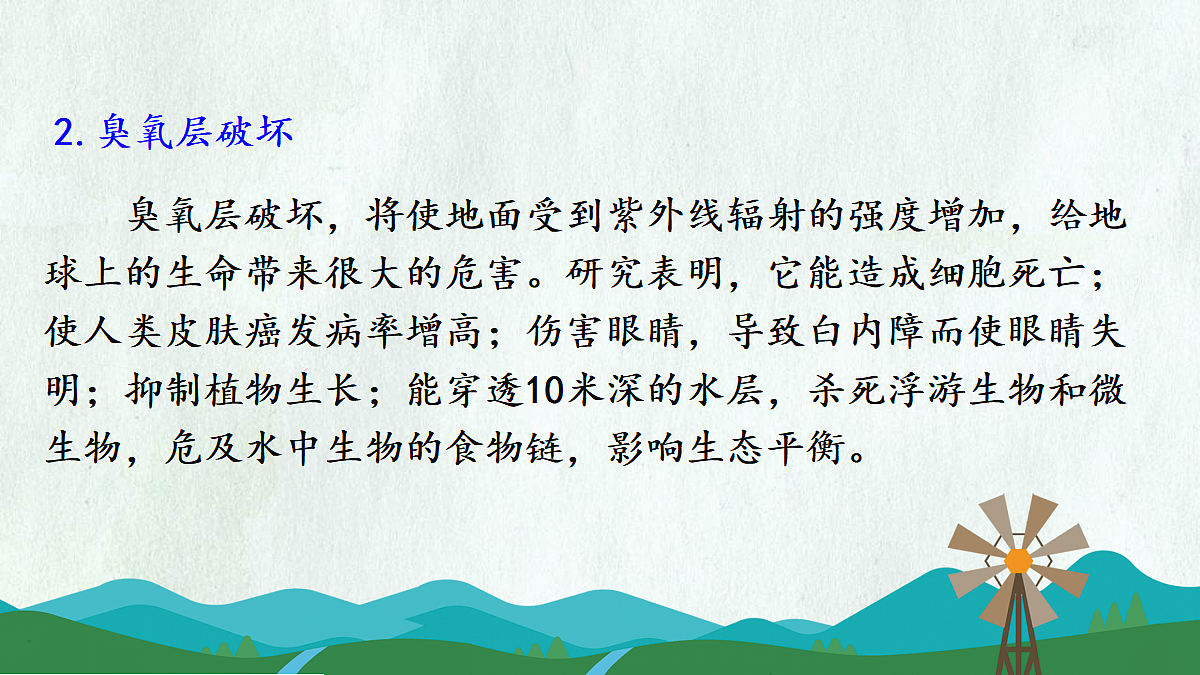 2. 臭氧层破坏

臭氧层破坏，将使地面受到紫外线辐射的强度增加，给地球上的生命带来很大的危害。研究表明，它能造成细胞死亡；使人类皮肤癌发病率增高；伤害眼睛，导致白内障而使眼睛失明；抑制植物生长；能穿透10米深的水层，杀死浮游生物和微生物，危及水中生物的食物链，影响生态平衡。